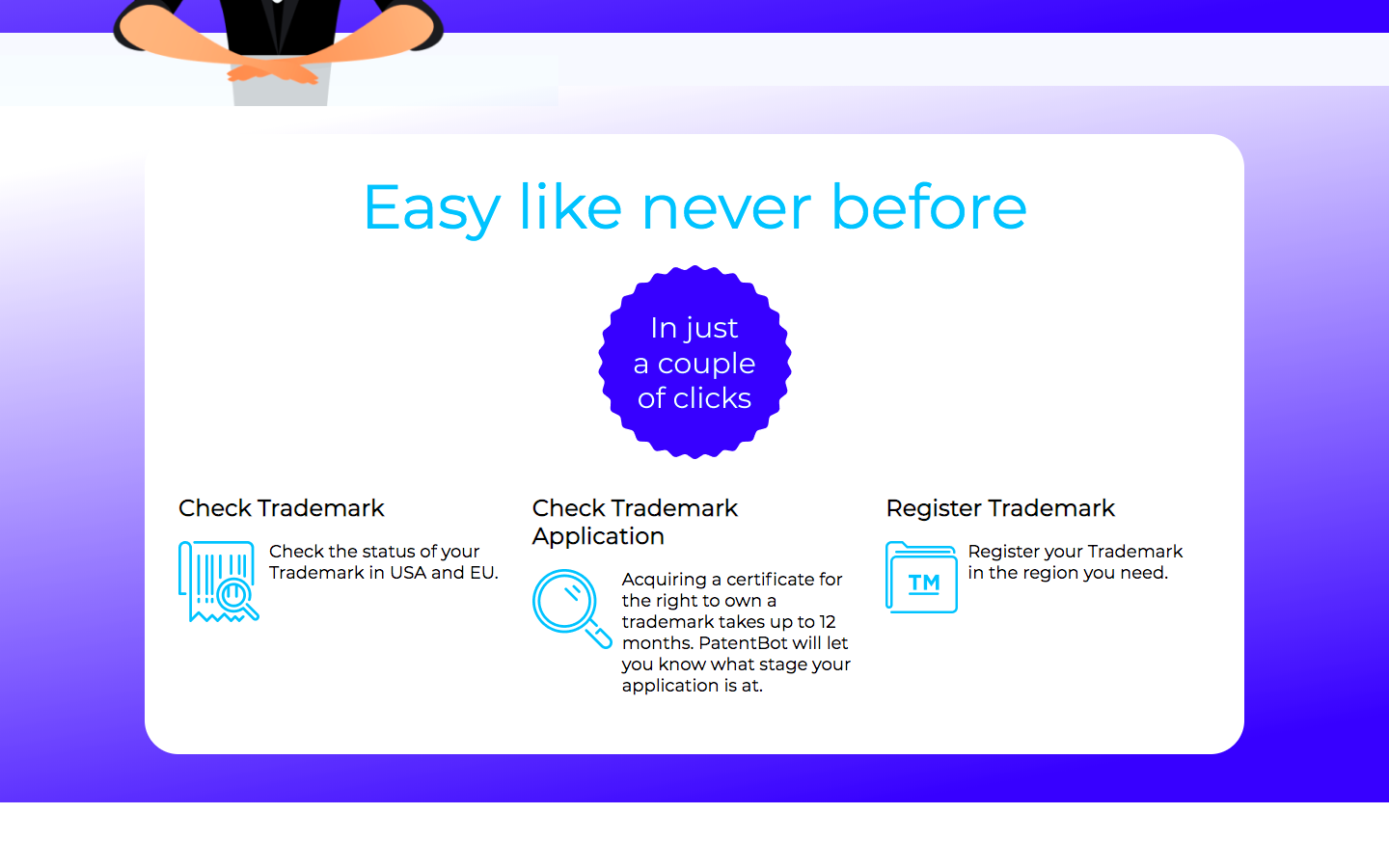 Easy like never before

In just a couple of clicks

Check Trademark

Check the status of your Trademark in USA and EU.

Check Trademark Application

Acquiring a certificate for the right to own a trademark takes up to 12 months. PatentBot will let you know what stage your application is at.

Register Trademark

TM

Register your Trademark in the region you need.